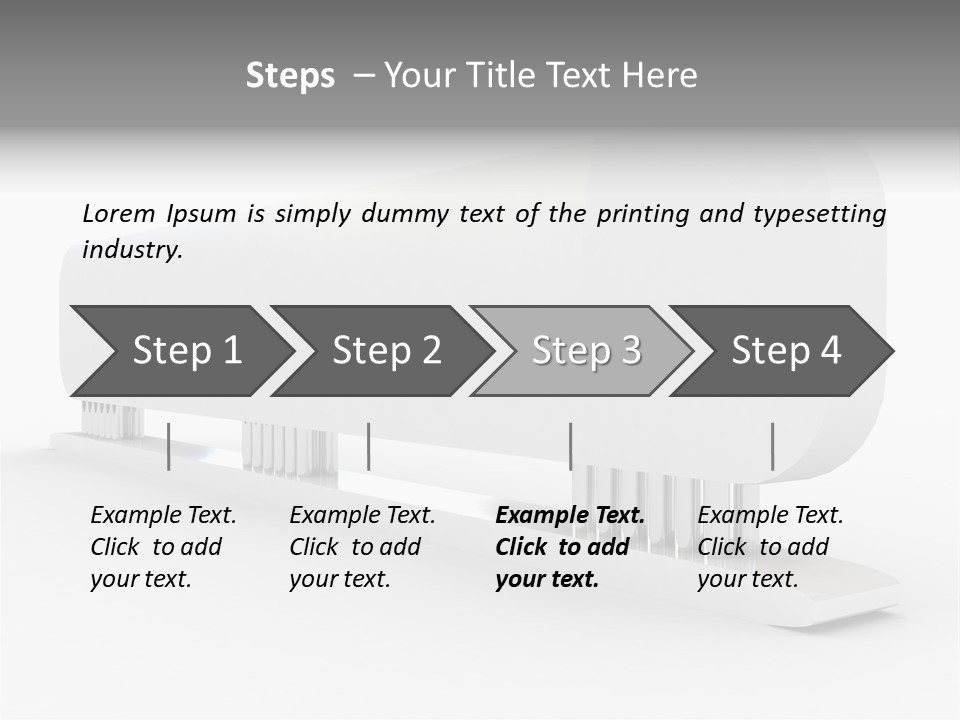 Steps – Your Title Text Here

Lorem Ipsum is simply dummy text of the printing and typesetting industry.

Step 1

Step 2

Step 3

Step 4

Example Text. Click to add your text.

Example Text. Click to add your text.

Example Text. Click to add your text.

Example Text. Click to add your text.